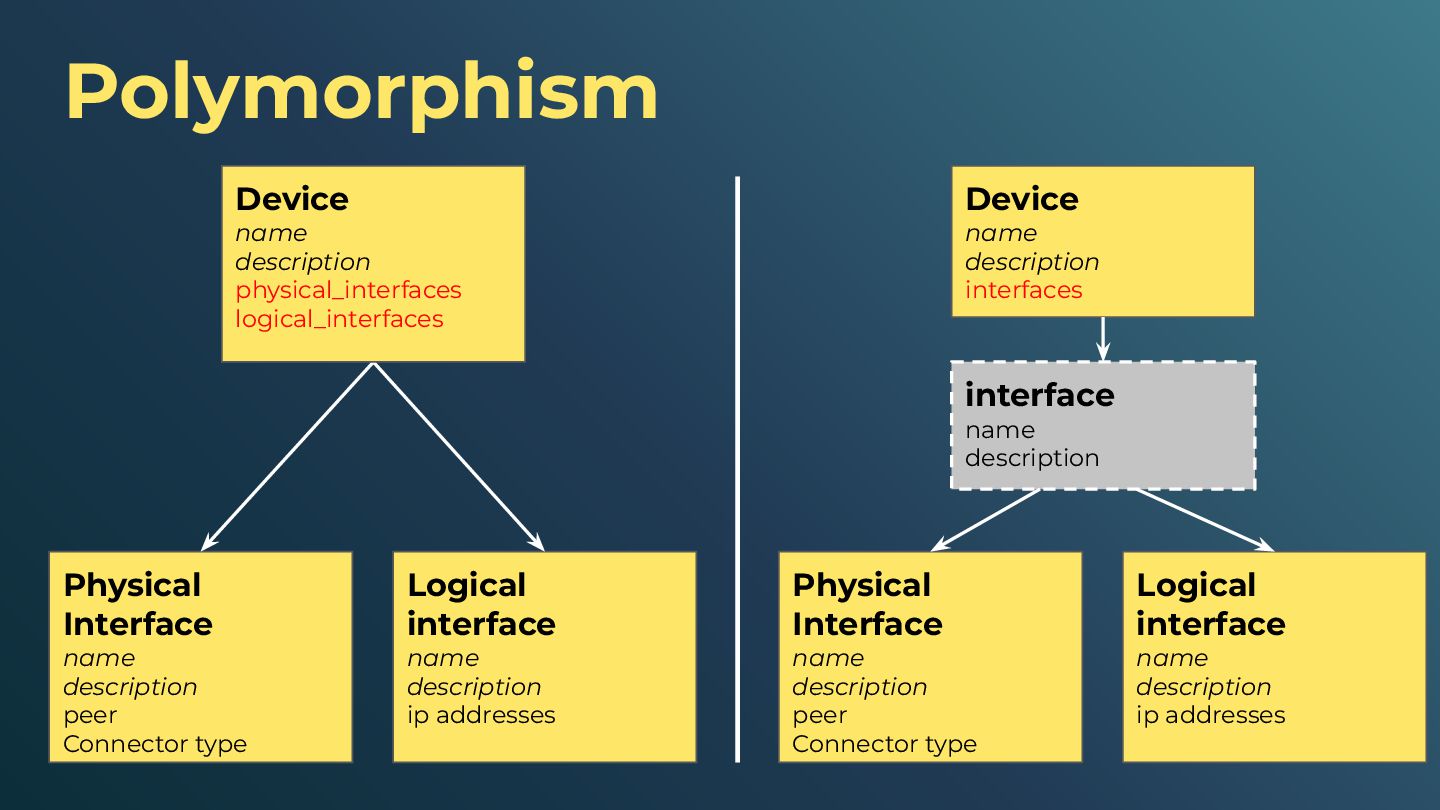 Polymorphism

Device
name
description
physical_interfaces
logical_interfaces

Physical Interface
name
description
peer
Connector type

Logical interface
name
description
ip addresses

Device
name
description
interfaces

interface
name
description

Physical Interface
name
description
peer
Connector type

Logical interface
name
description
ip addresses